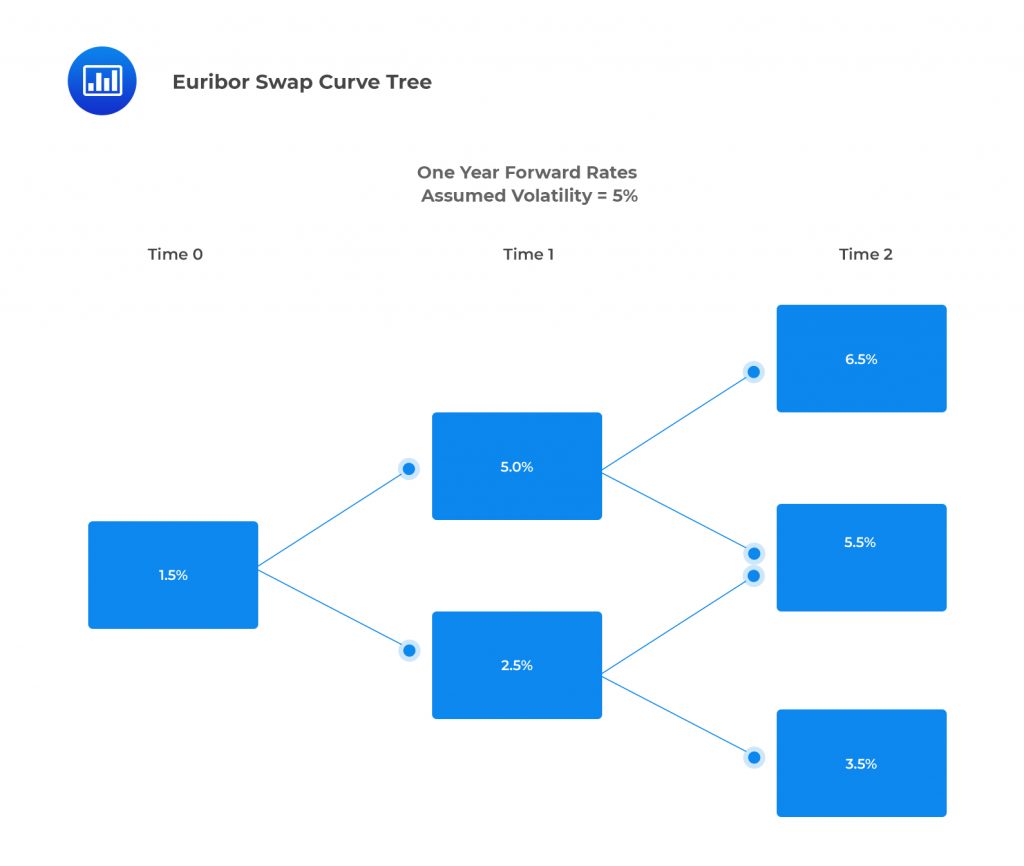 Euribor Swap Curve Tree

One Year Forward Rates
Assumed Volatility = 5%

Time 0

Time 1

Time 2

1.5%

5.0%

2.5%

6.5%

5.5%

3.5%